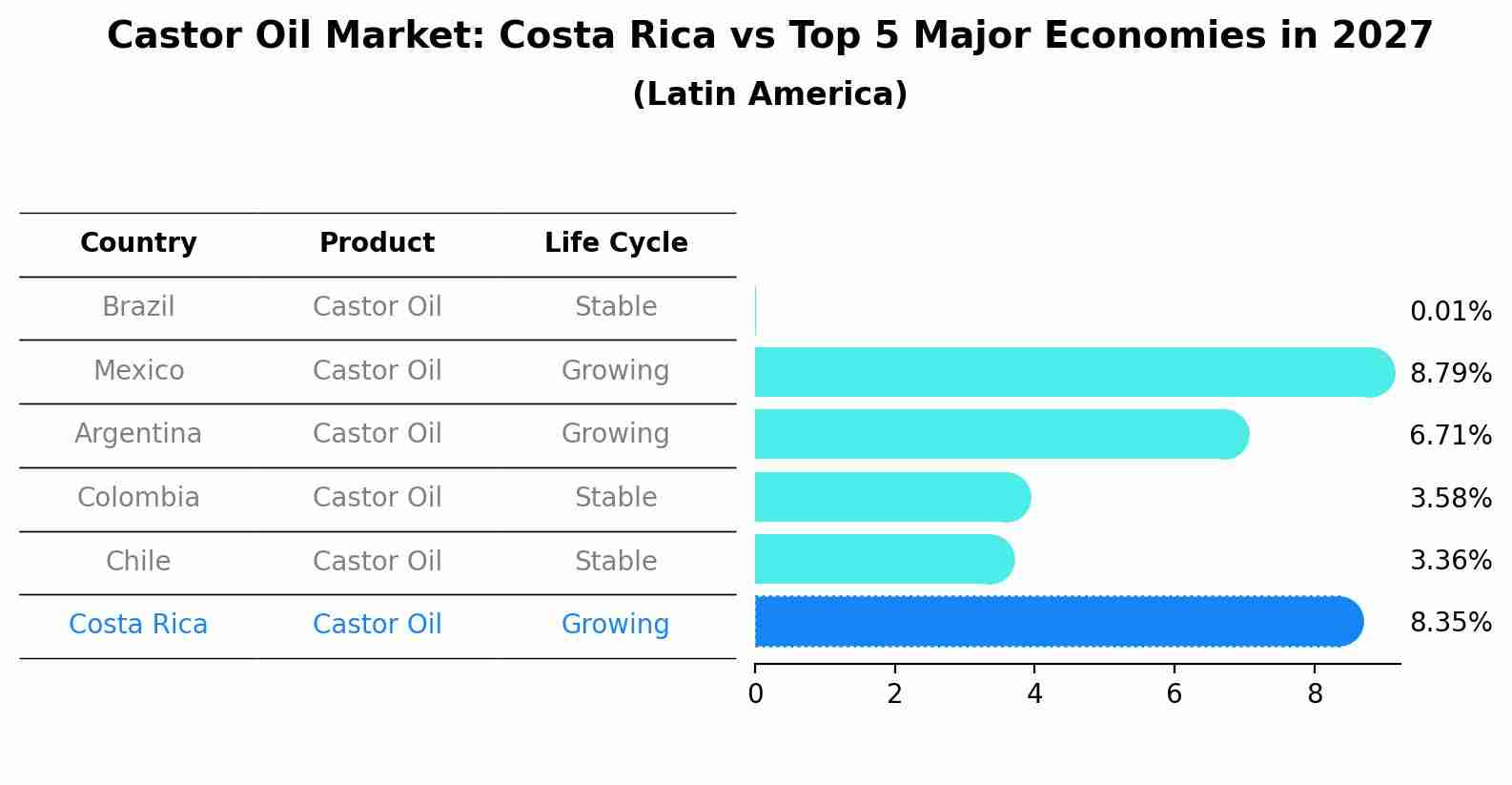 Castor Oil Market: Costa Rica vs Top 5 Major Economies in 2027
(Latin America)

| Country | Product | Life Cycle |
|---|---|---|
| Brazil | Castor Oil | Stable |
| Mexico | Castor Oil | Growing |
| Argentina | Castor Oil | Growing |
| Colombia | Castor Oil | Stable |
| Chile | Castor Oil | Stable |
| Costa Rica | Castor Oil | Growing |

0.01%
8.79%
6.71%
3.58%
3.36%
8.35%

0 2 4 6 8